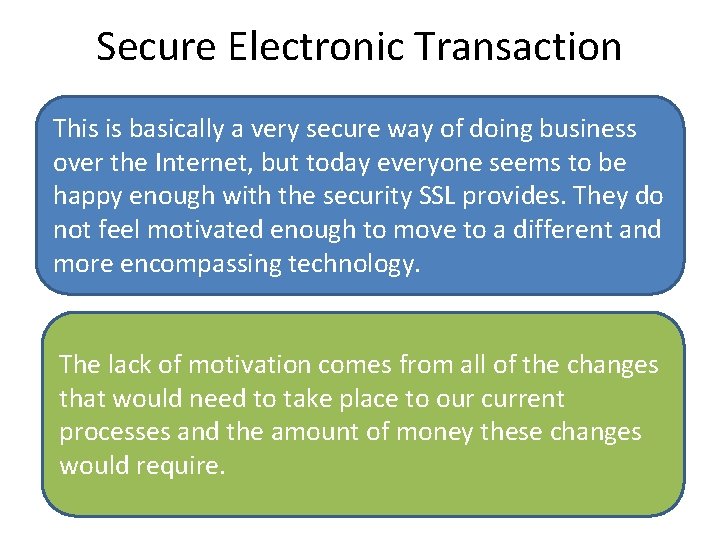 Secure Electronic Transaction

This is basically a very secure way of doing business over the Internet, but today everyone seems to be happy enough with the security SSL provides. They do not feel motivated enough to move to a different and more encompassing technology.

The lack of motivation comes from all of the changes that would need to take place to our current processes and the amount of money these changes would require.